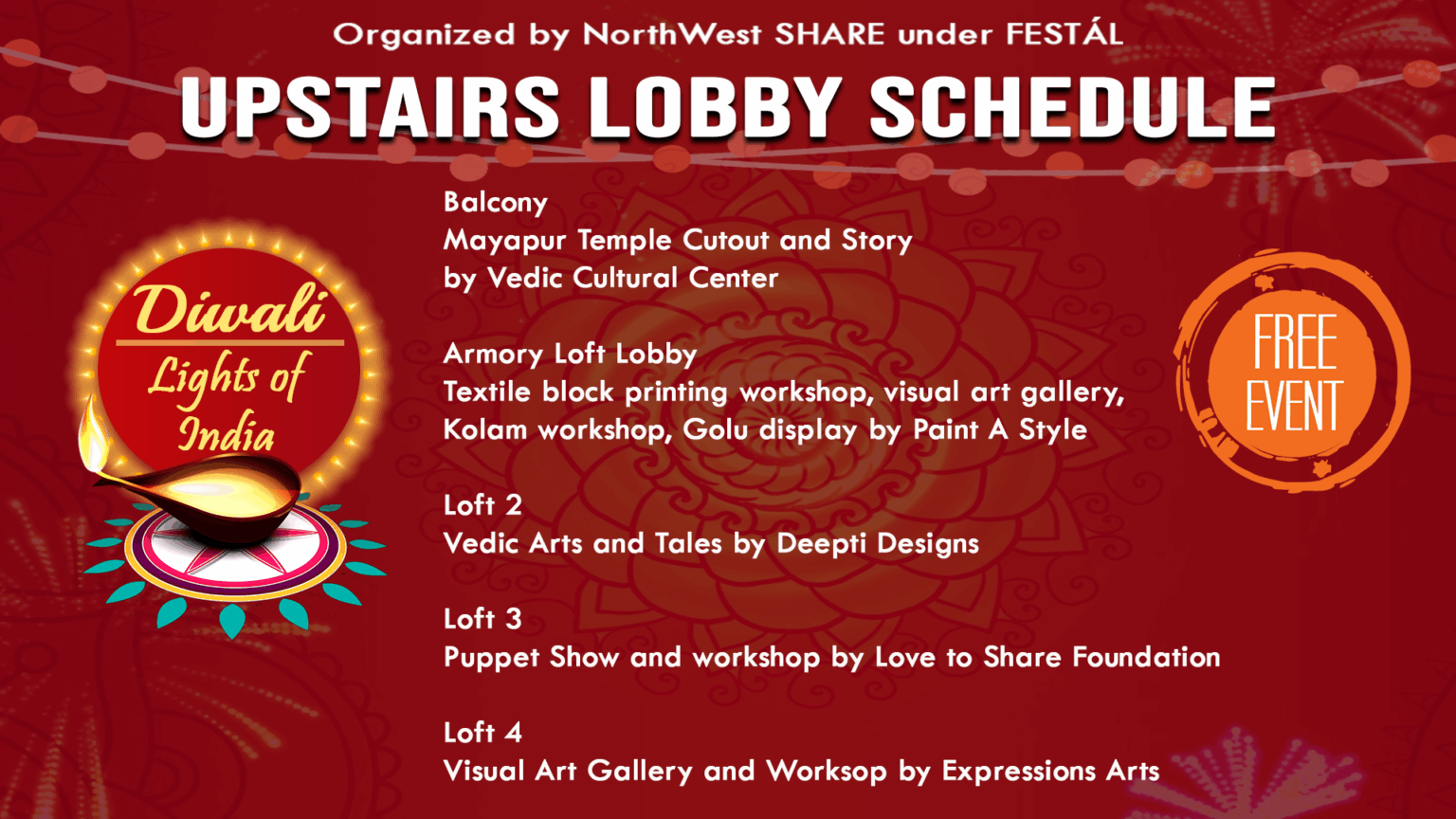 Organized by NorthWest SHARE under FESTÁL

UPSTAIRS LOBBY SCHEDULE

Diwali
Lights of
India

Balcony
Mayapur Temple Cutout and Story
by Vedic Cultural Center

Armory Loft Lobby
Textile block printing workshop, visual art gallery,
Kolam workshop, Golu display by Paint A Style

Loft 2
Vedic Arts and Tales by Deepti Designs

Loft 3
Puppet Show and workshop by Love to Share Foundation

Loft 4
Visual Art Gallery and Worksop by Expressions Arts

FREE
EVENT